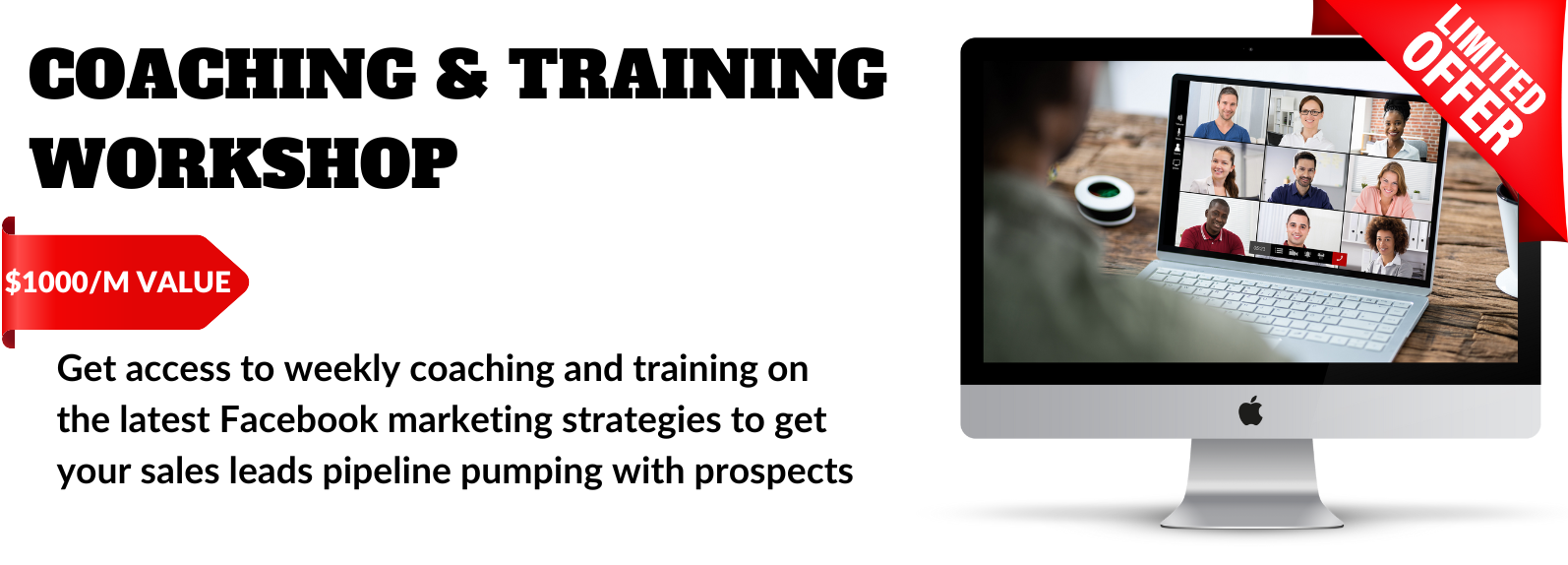 COACHING & TRAINING WORKSHOP

$1000/M VALUE

Get access to weekly coaching and training on the latest Facebook marketing strategies to get your sales leads pipeline pumping with prospects

LIMITED OFFER